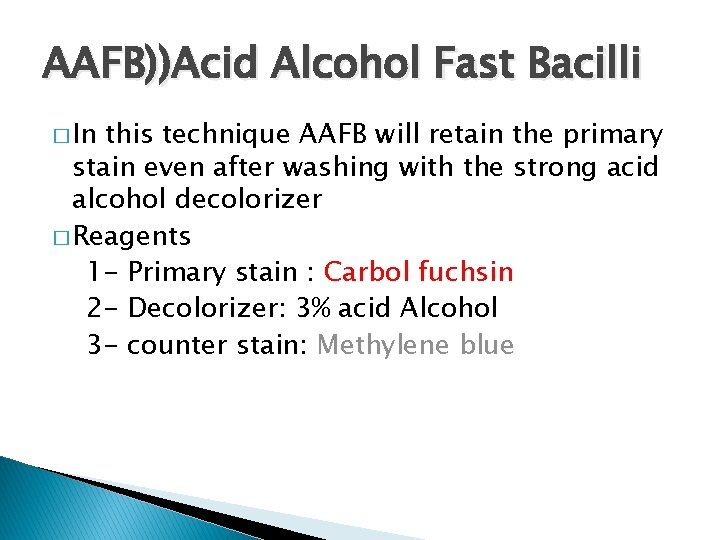 AAFB))Acid Alcohol Fast Bacilli

□ In this technique AAFB will retain the primary stain even after washing with the strong acid alcohol decolorizer

□ Reagents

1- Primary stain : Carbol fuchsin
2- Decolorizer: 3% acid Alcohol
3- counter stain: Methylene blue